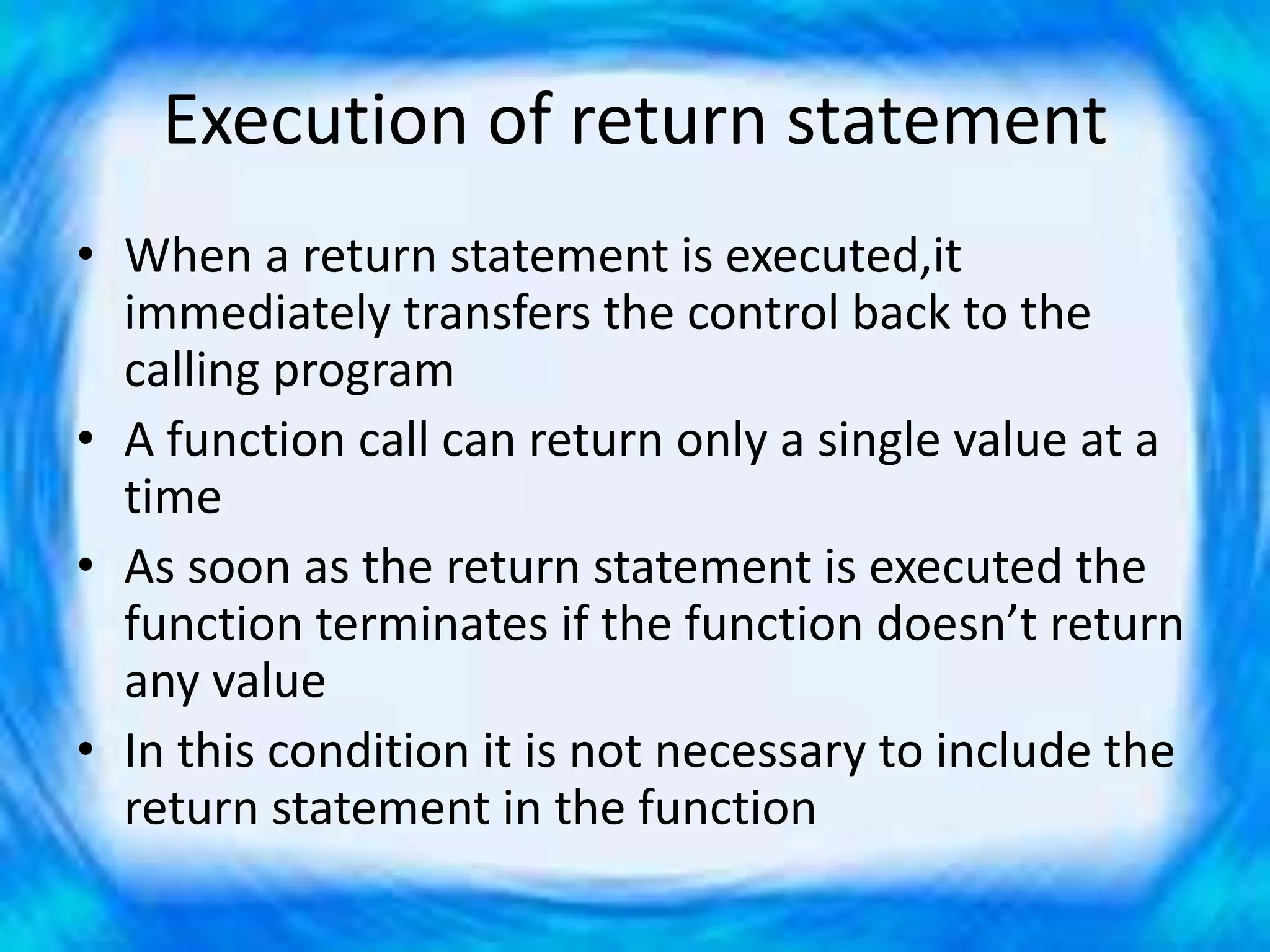 Execution of return statement

• When a return statement is executed,it immediately transfers the control back to the calling program
• A function call can return only a single value at a time
• As soon as the return statement is executed the function terminates if the function doesn’t return any value
• In this condition it is not necessary to include the return statement in the function